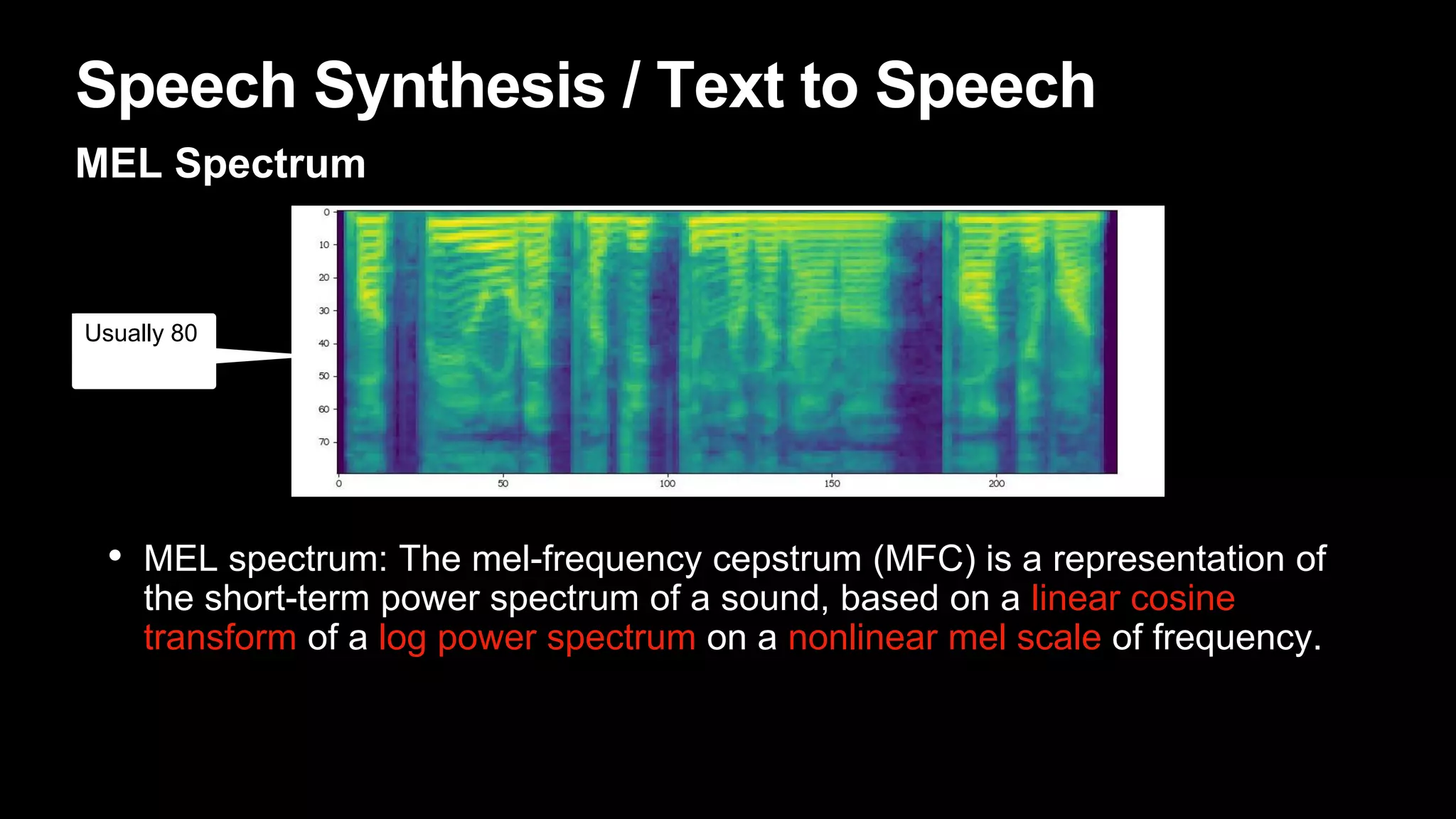 Speech Synthesis / Text to Speech

MEL Spectrum

Usually 80

0
10
20
30
40
50
60
70

0
50
100
150
200

• MEL spectrum: The mel-frequency cepstrum (MFC) is a representation of the short-term power spectrum of a sound, based on a linear cosine transform of a log power spectrum on a nonlinear mel scale of frequency.